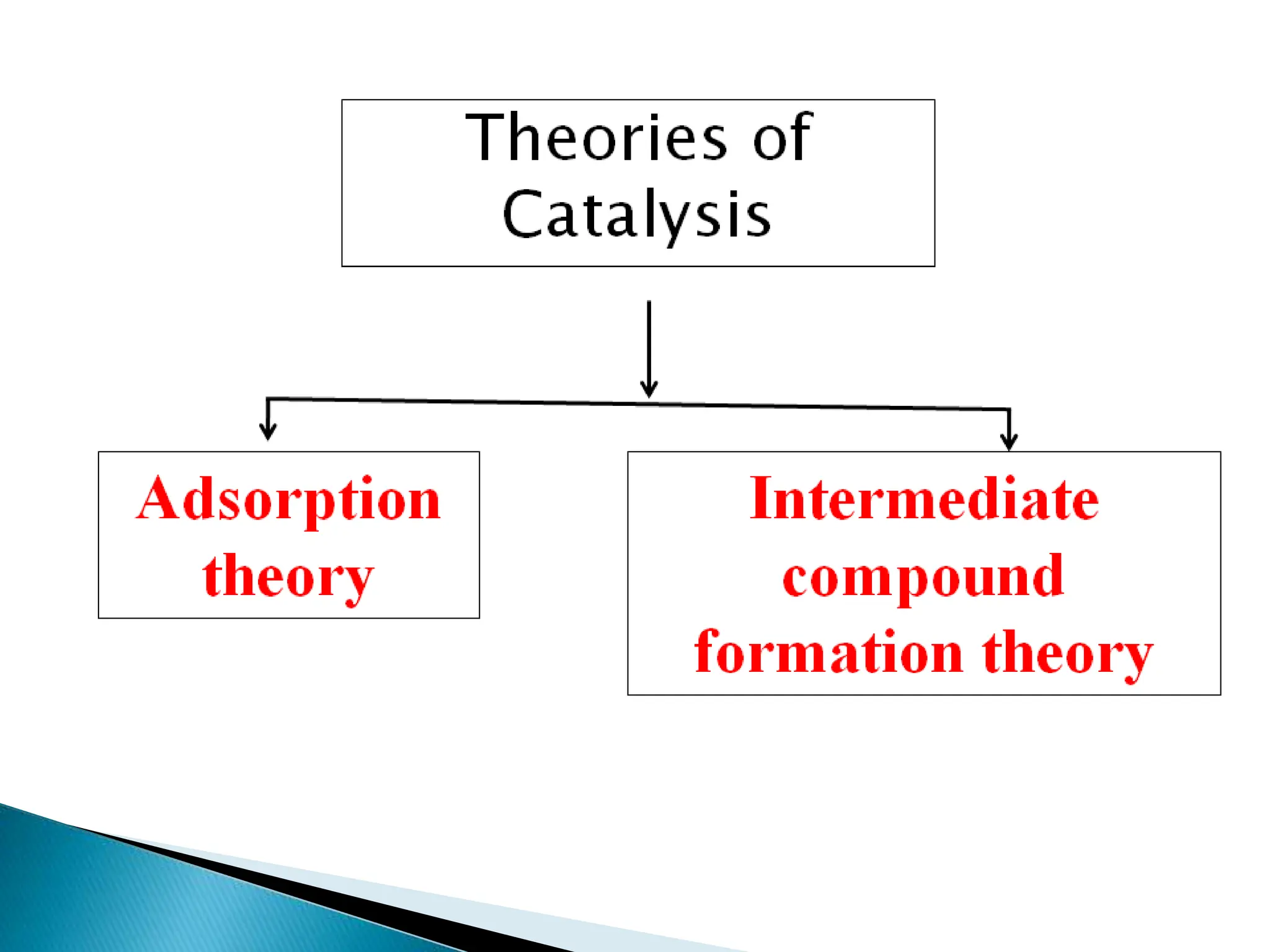 Theories of Catalysis

Adsorption theory

Intermediate compound formation theory